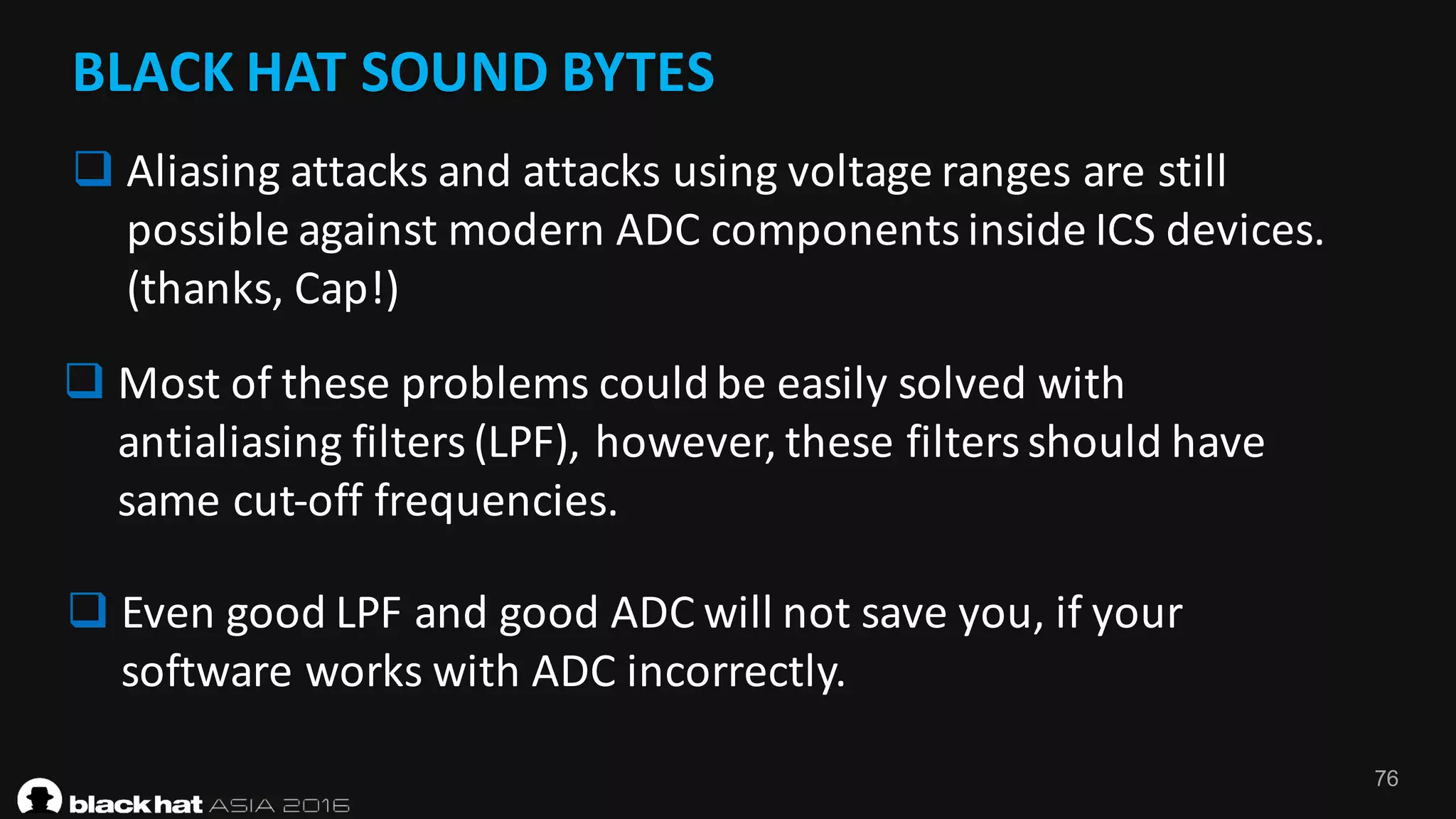 BLACK HAT SOUND BYTES

❑ Aliasing attacks and attacks using voltage ranges are still possible against modern ADC components inside ICS devices. (thanks, Cap!)

❑ Most of these problems could be easily solved with antialiasing filters (LPF), however, these filters should have same cut-off frequencies.

❑ Even good LPF and good ADC will not save you, if your software works with ADC incorrectly.

76

black hat ASIA 2016